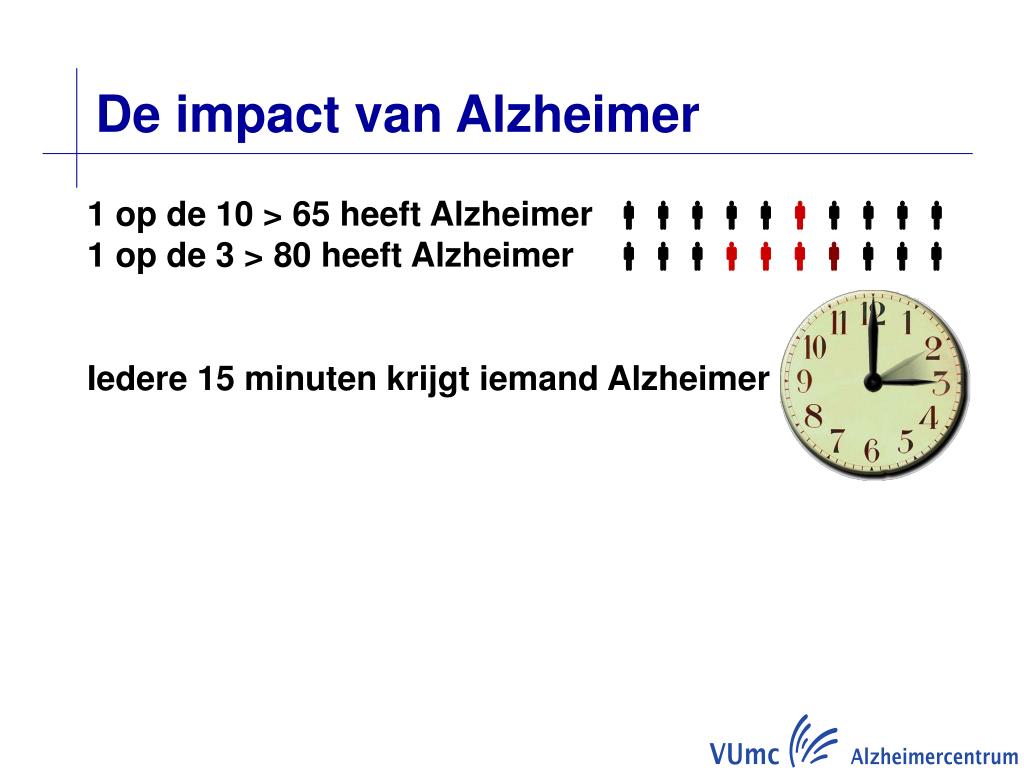 De impact van Alzheimer

1 op de 10 > 65 heeft Alzheimer
1 op de 3 > 80 heeft Alzheimer

Iedere 15 minuten krijgt iemand Alzheimer

12 1 2 3 4 5 6 7 8 9 10 11

VUmc Alzheimercentrum